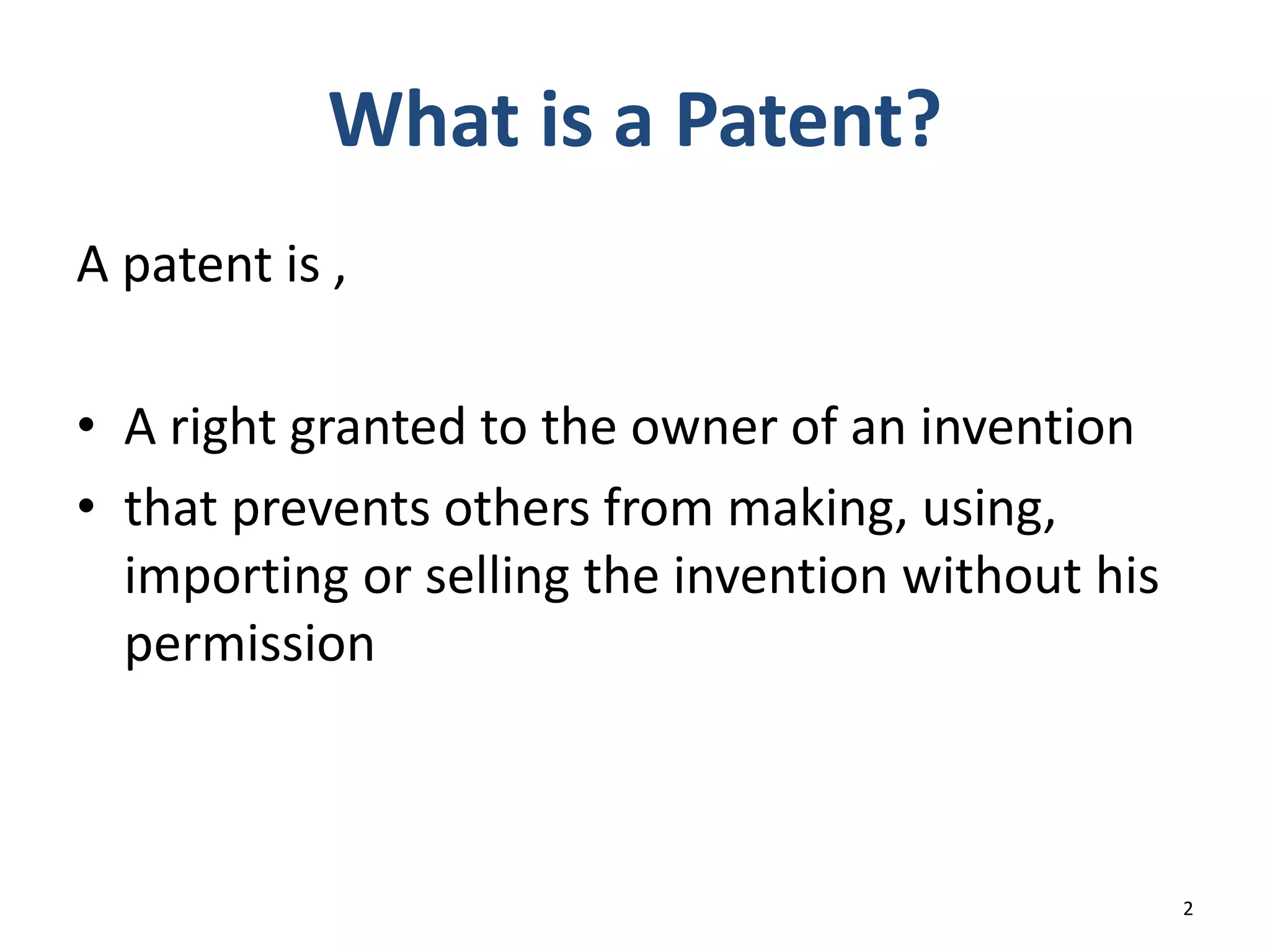 What is a Patent?

A patent is ,

• A right granted to the owner of an invention
• that prevents others from making, using, importing or selling the invention without his permission

2